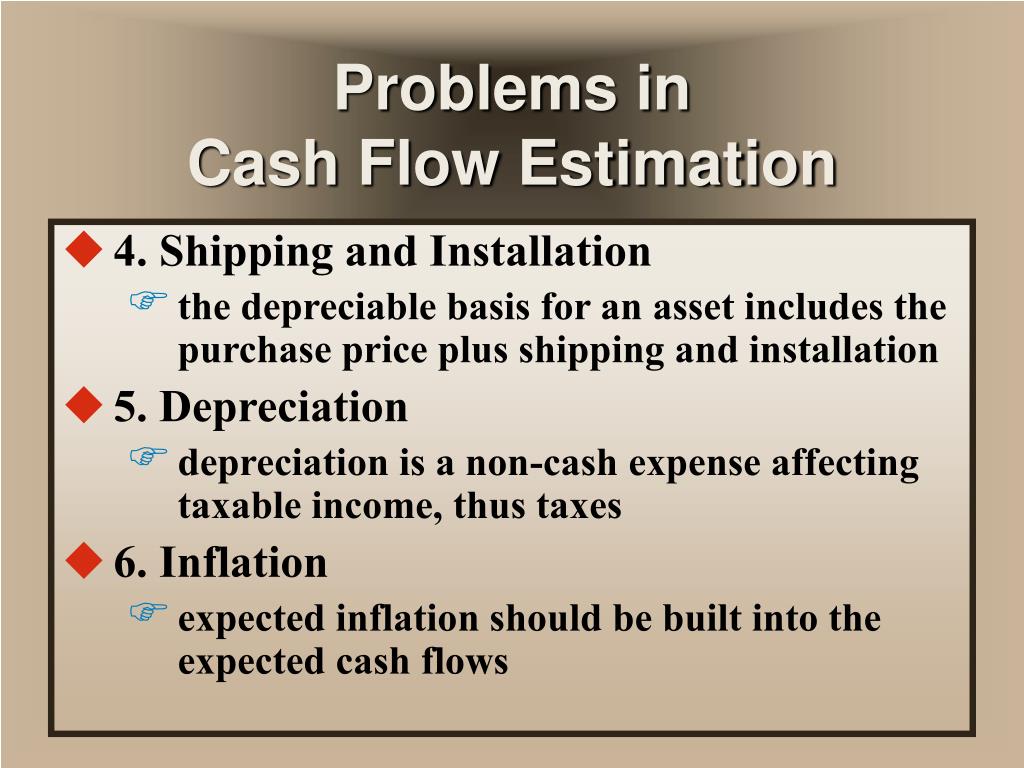 Problems in
Cash Flow Estimation

4. Shipping and Installation

the depreciable basis for an asset includes the purchase price plus shipping and installation

5. Depreciation

depreciation is a non-cash expense affecting taxable income, thus taxes

6. Inflation

expected inflation should be built into the expected cash flows